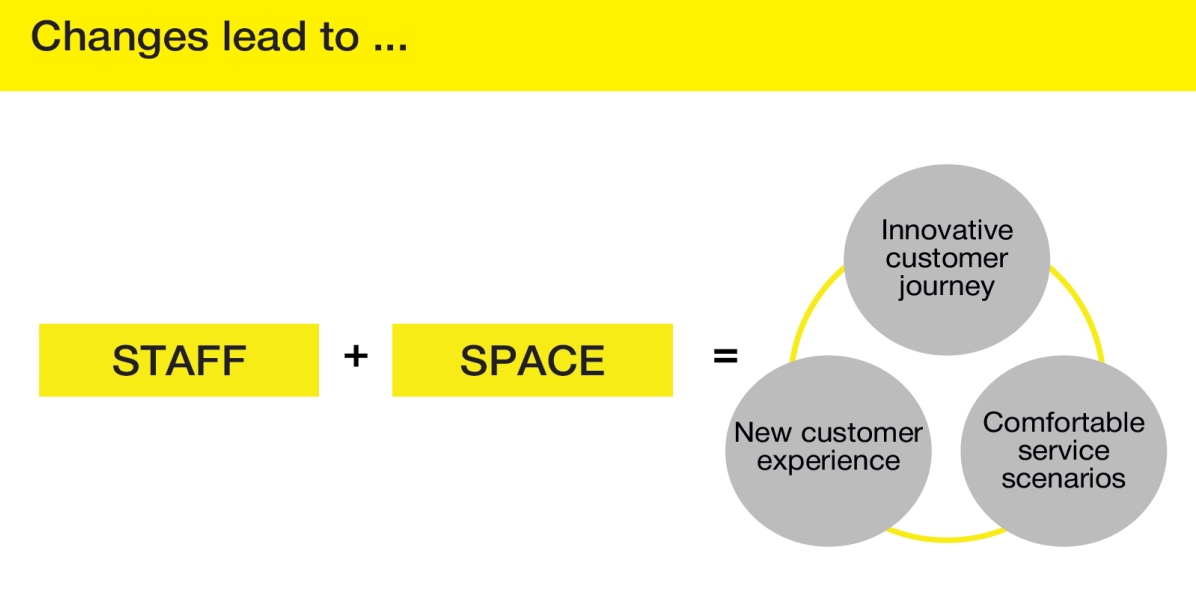 Changes lead to ...

STAFF + SPACE =

Innovative customer journey

New customer experience

Comfortable service scenarios